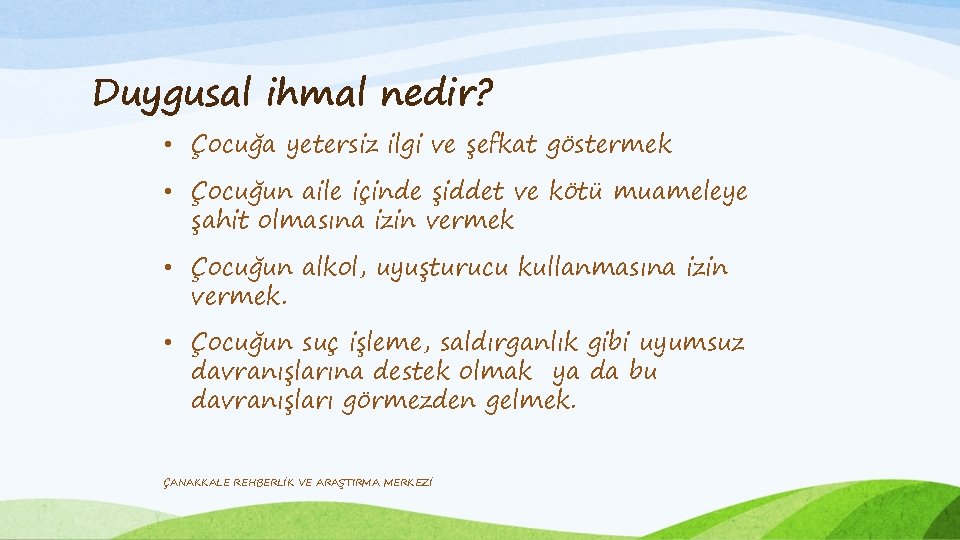 Duygusal ihmal nedir?

• Çocuğa yetersiz ilgi ve şefkat göstermek

• Çocuğun aile içinde şiddet ve kötü muameleye şahit olmasına izin vermek

• Çocuğun alkol, uyuşturucu kullanmasına izin vermek.

• Çocuğun suç işleme, saldırganlık gibi uyumsuz davranışlarına destek olmak ya da bu davranışları görmezden gelmek.

ÇANAKKALE REHBERLİK VE ARAŞTIRMA MERKEZİ